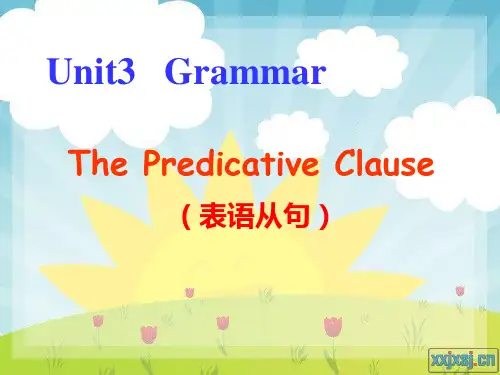 Unit3 Grammar

The Predicative Clause

（表语从句）

xxjxsj.cn